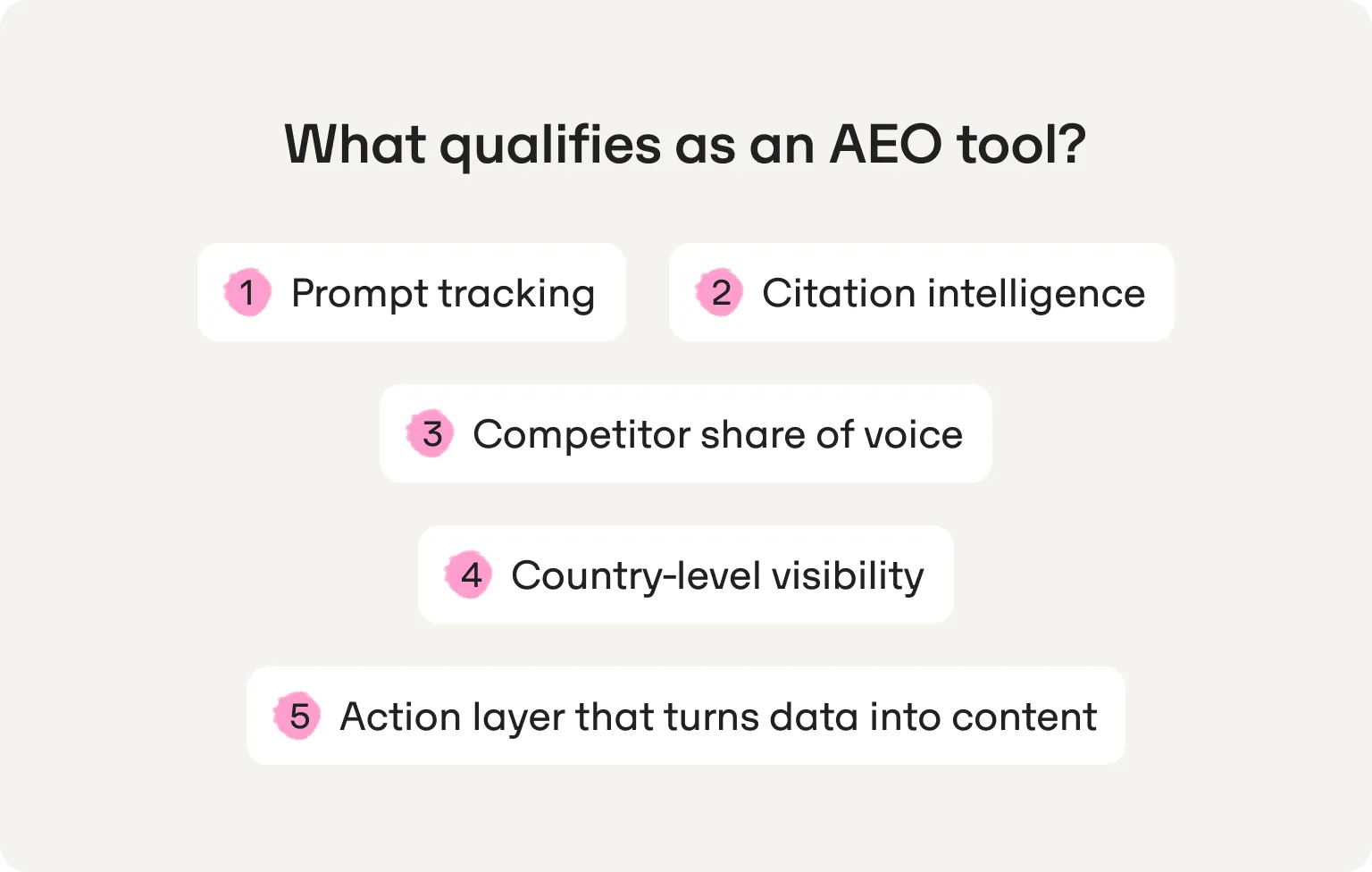 What qualifies as an AEO tool?

1 Prompt tracking

2 Citation intelligence

3 Competitor share of voice

4 Country-level visibility

5 Action layer that turns data into content